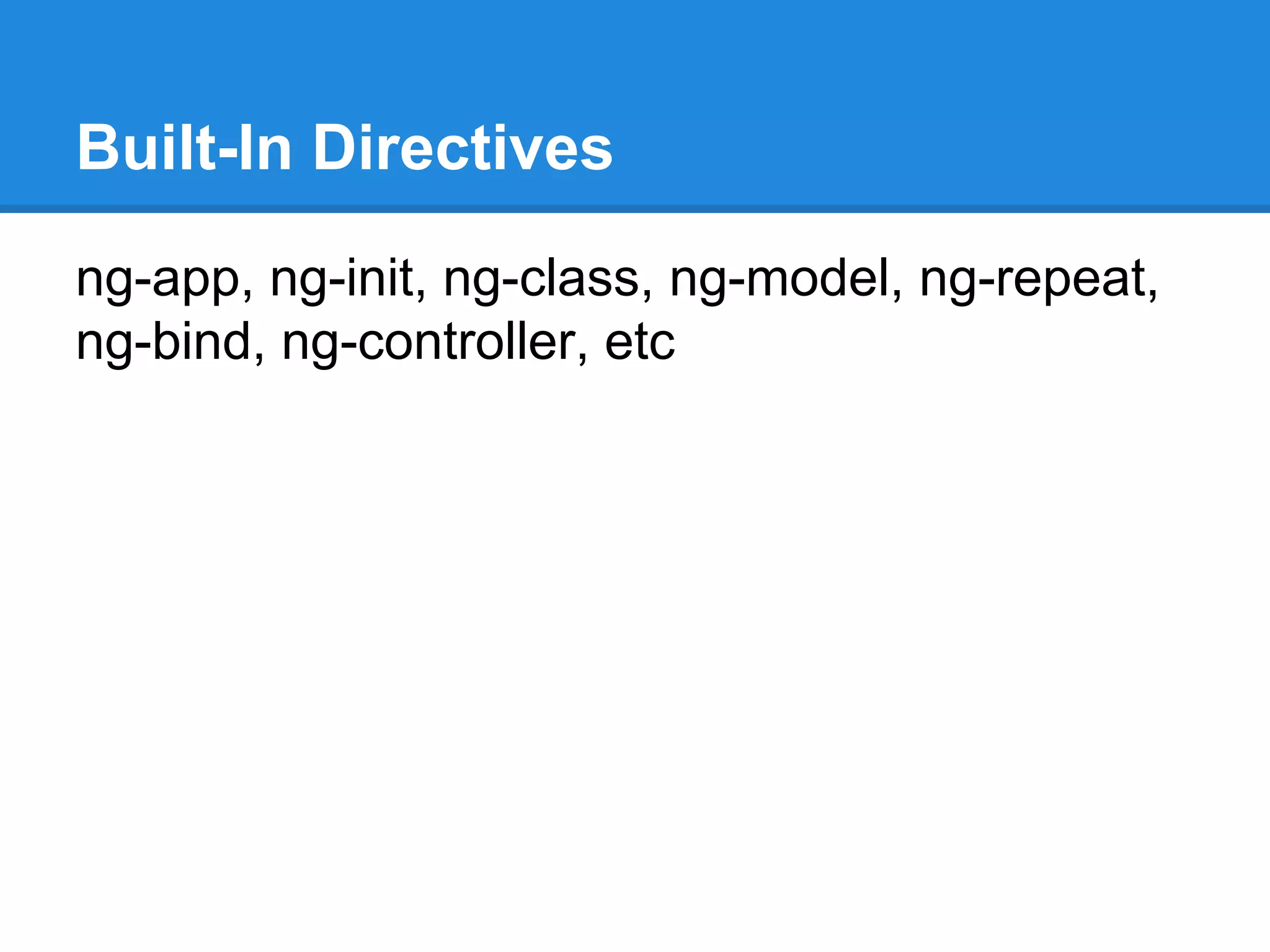 Built-In Directives

ng-app, ng-init, ng-class, ng-model, ng-repeat, ng-bind, ng-controller, etc